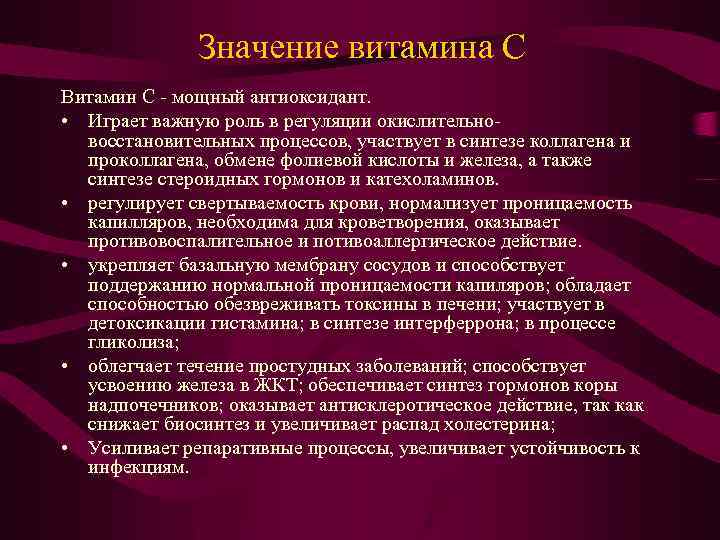 Значение витамина С

Витамин С - мощный антиоксидант.

• Играет важную роль в регуляции окислительно-восстановительных процессов, участвует в синтезе коллагена и проколлагена, обмене фолиевой кислоты и железа, а также синтезе стероидных гормонов и катехоламинов.

• регулирует свертываемость крови, нормализует проницаемость капилляров, необходима для кроветворения, оказывает противовоспалительное и потивоаллергическое действие.

• укрепляет базальную мембрану сосудов и способствует поддержанию нормальной проницаемости капиляров; обладает способностью обезвреживать токсины в печени; участвует в детоксикации гистамина; в синтезе интерферрона; в процессе гликолиза;

• облегчает течение простудных заболеваний; способствует усвоению железа в ЖКТ; обеспечивает синтез гормонов коры надпочечников; оказывает антисклеротическое действие, так как снижает биосинтез и увеличивает распад холестерина;

• Усиливает репаративные процессы, увеличивает устойчивость к инфекциям.